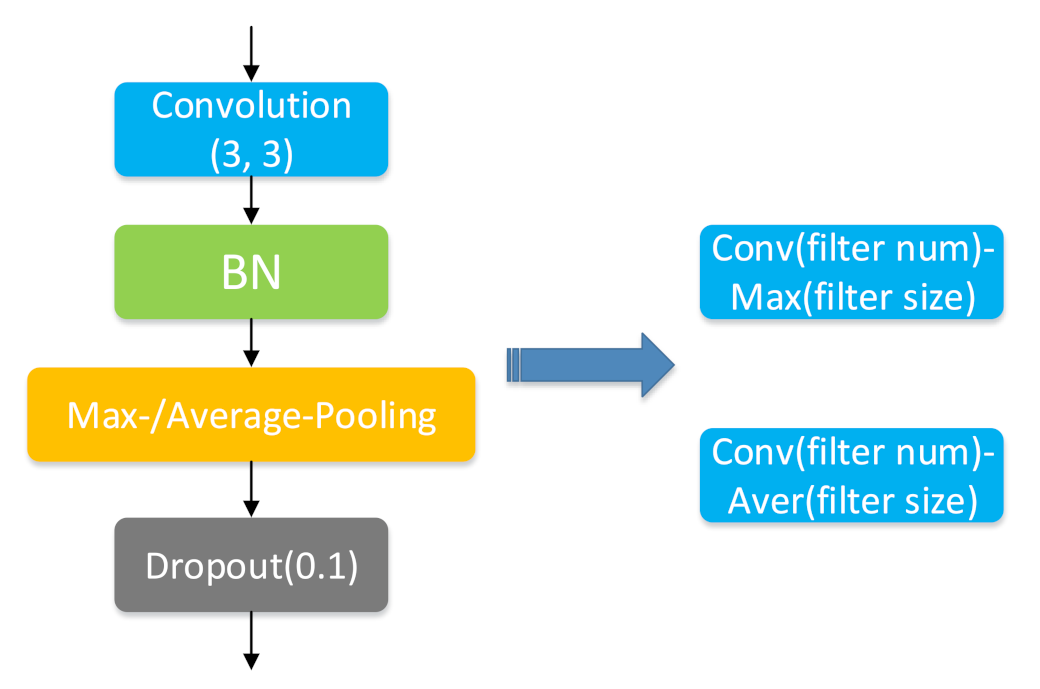 Convolution (3, 3)

BN

Max-/Average-Pooling

Dropout(0.1)

Conv(filter num)-Max(filter size)

Conv(filter num)-Aver(filter size)